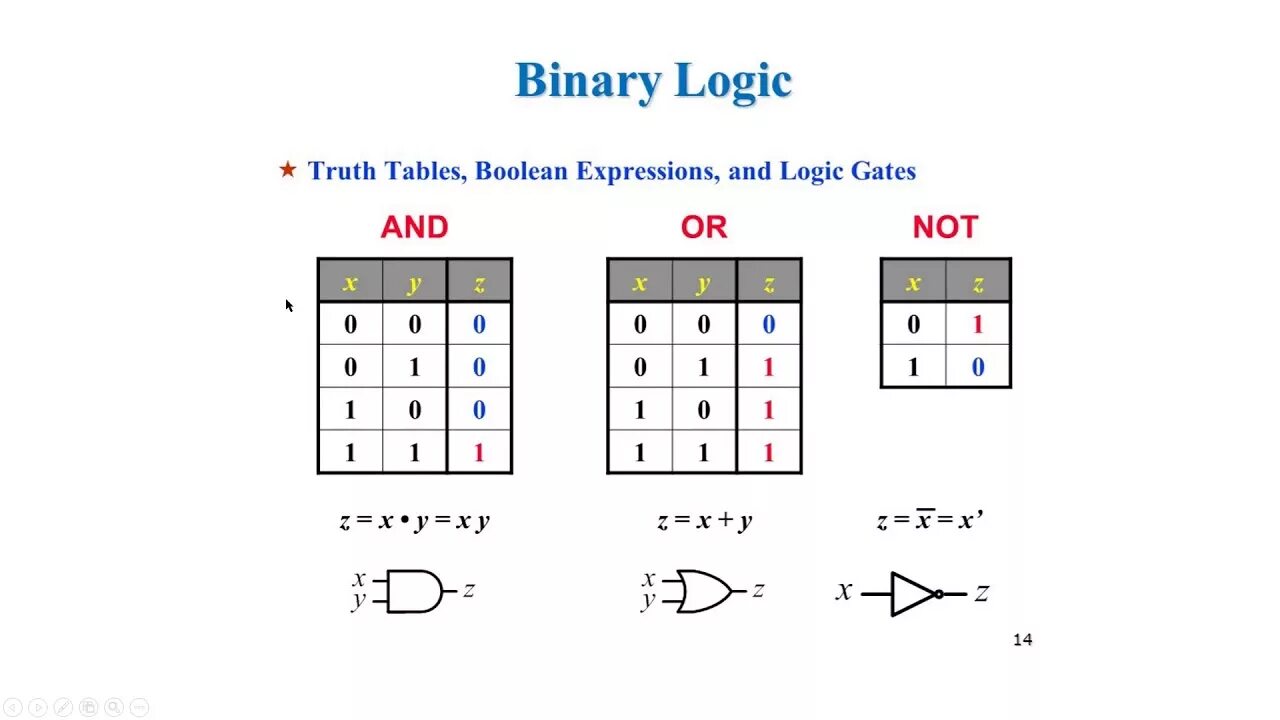 Binary Logic

★ Truth Tables, Boolean Expressions, and Logic Gates

AND

| x | y | z |
|---|---|---|
| 0 | 0 | 0 |
| 0 | 1 | 0 |
| 1 | 0 | 0 |
| 1 | 1 | 1 |

$z = x \bullet y = x\,y$

x
y
z

OR

| x | y | z |
|---|---|---|
| 0 | 0 | 0 |
| 0 | 1 | 1 |
| 1 | 0 | 1 |
| 1 | 1 | 1 |

$z = x + y$

x
y
z

NOT

| x | z |
|---|---|
| 0 | 1 |
| 1 | 0 |

$z = \overline{x} = x'$

x
z

14